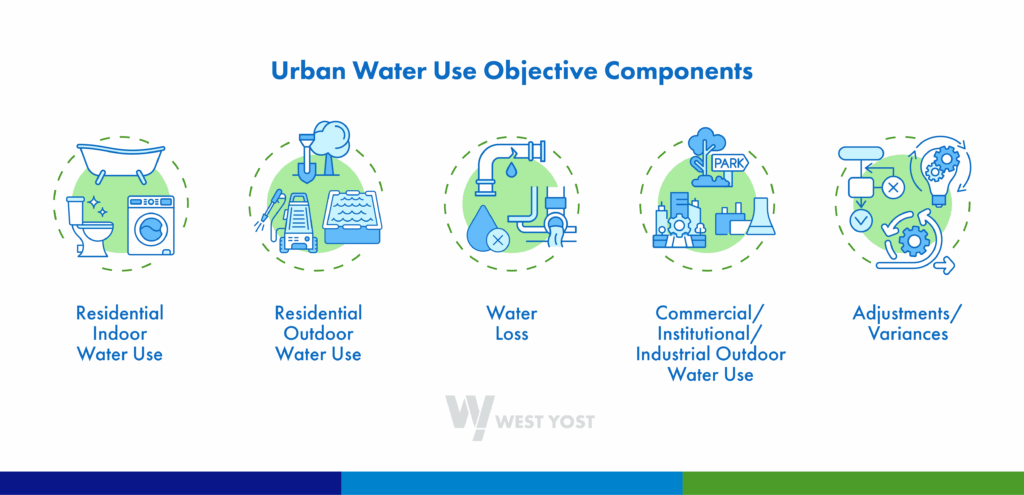 Urban Water Use Objective Components

PARK

Residential Indoor Water Use

Residential Outdoor Water Use

Water Loss

Commercial/ Institutional/ Industrial Outdoor Water Use

Adjustments/ Variances

WEST YOST